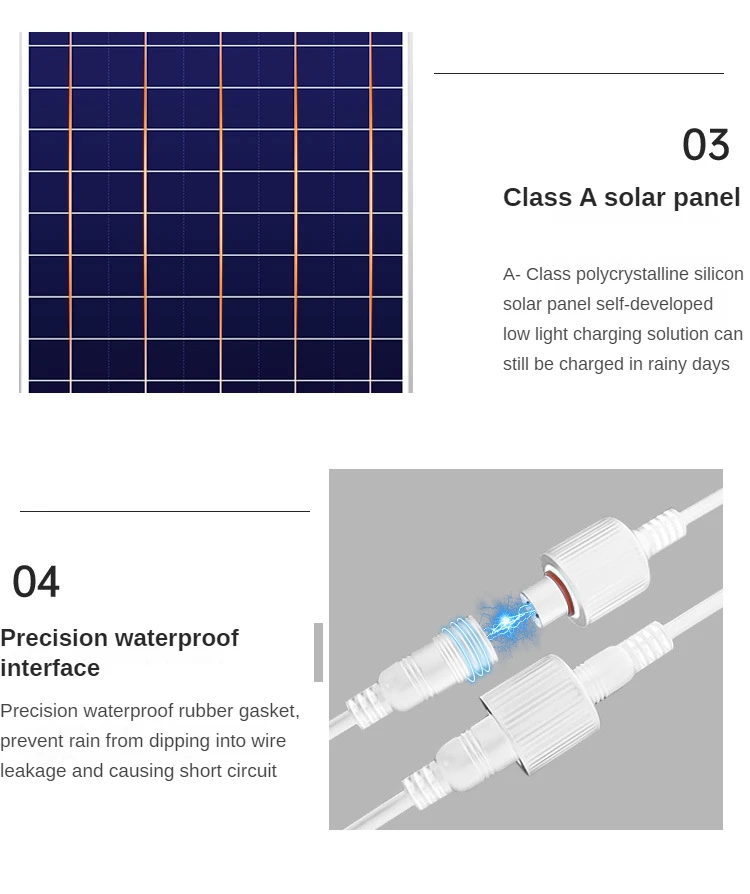 03

Class A solar panel

A- Class polycrystalline silicon solar panel self-developed low light charging solution can still be charged in rainy days

04

Precision waterproof interface

Precision waterproof rubber gasket, prevent rain from dipping into wire leakage and causing short circuit